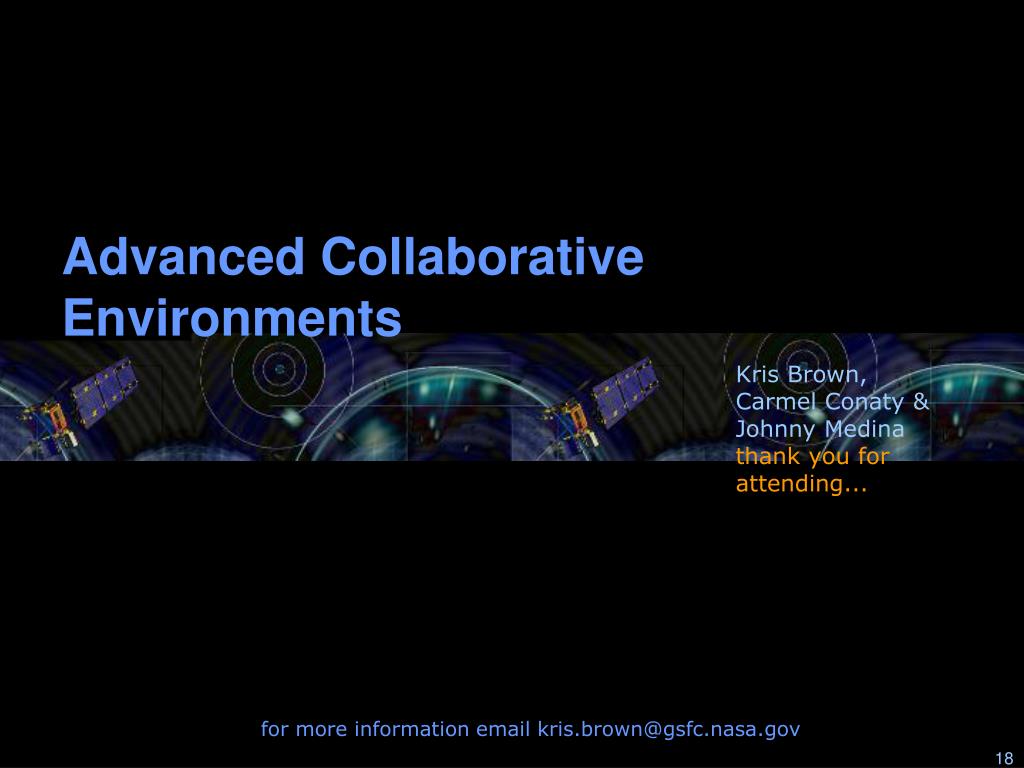 Advanced Collaborative Environments

Kris Brown, Carmel Conaty & Johnny Medina thank you for attending...

for more information email kris.brown@gsfc.nasa.gov

18